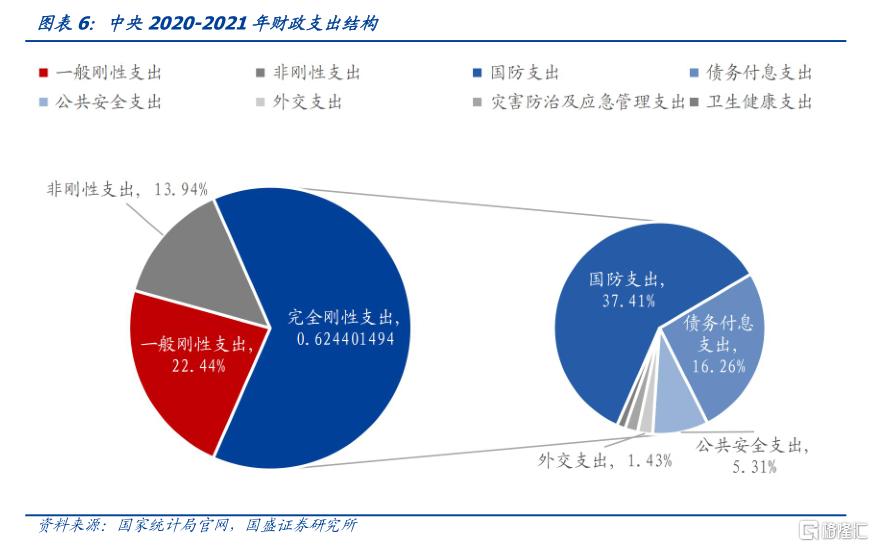 图表 6：中央 2020-2021 年财政支出结构

一般刚性支出 非刚性支出 国防支出 债务付息支出
公共安全支出 外交支出 灾害防治及应急管理支出 卫生健康支出

非刚性支出，13.94%

一般刚性支出，22.44%

完全刚性支出，0.624401494

国防支出，37.41%

债务付息支出，16.26%

公共安全支出，5.31%

外交支出，1.43%

资料来源：国家统计局官网，国盛证券研究所

格隆汇